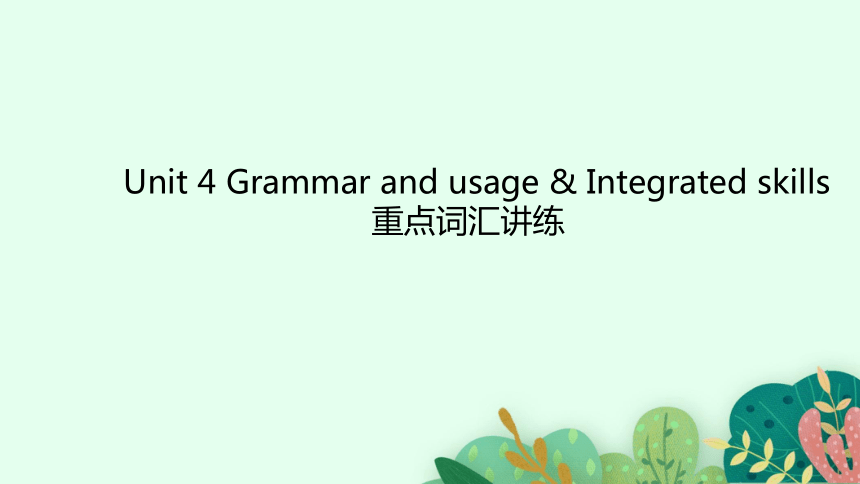 Unit 4 Grammar and usage & Integrated skills
重点词汇讲练